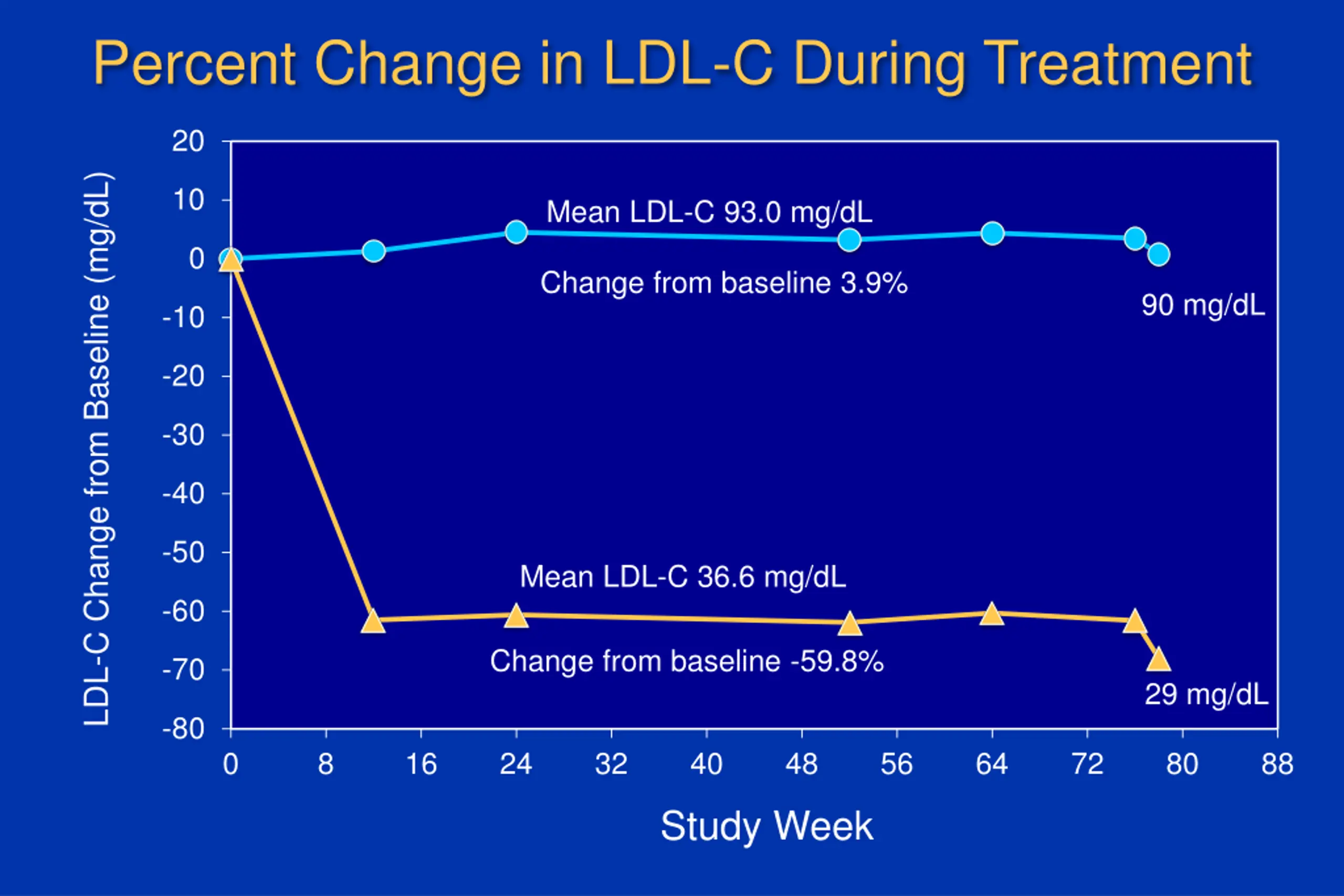 Percent Change in LDL-C During Treatment

LDL-C Change from Baseline (mg/dL)

20
10
0
-10
-20
-30
-40
-50
-60
-70
-80

Mean LDL-C 93.0 mg/dL

Change from baseline 3.9%

90 mg/dL

Mean LDL-C 36.6 mg/dL

Change from baseline -59.8%

29 mg/dL

0 8 16 24 32 40 48 56 64 72 80 88

Study Week